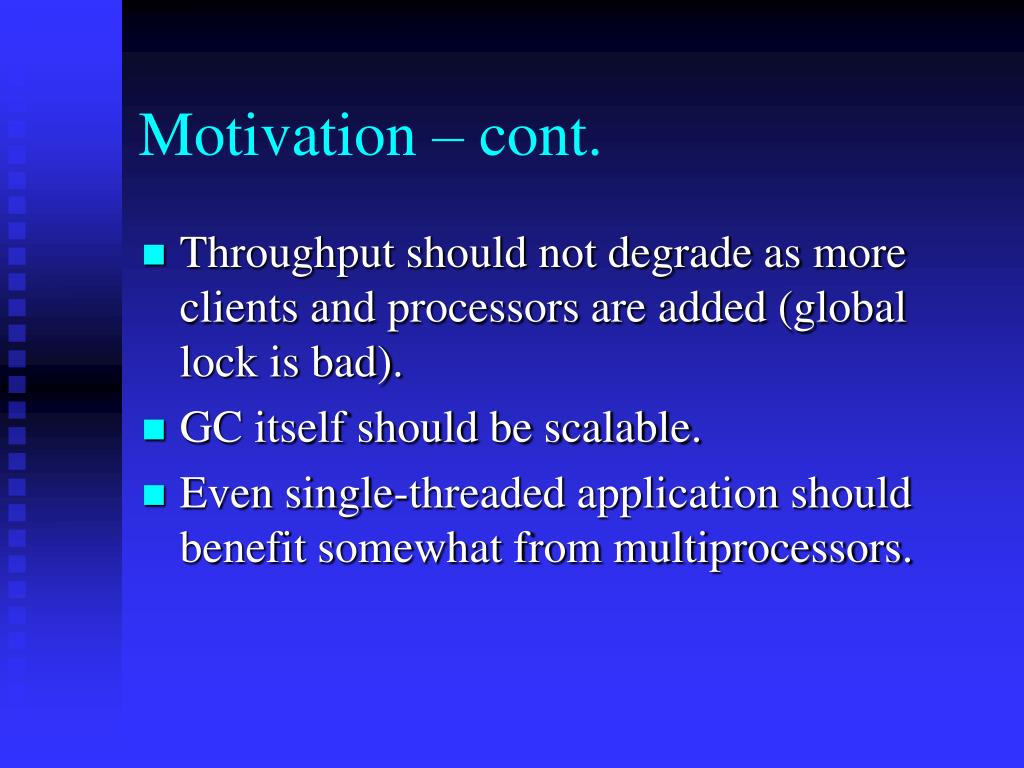 Motivation – cont.

Throughput should not degrade as more clients and processors are added (global lock is bad).

GC itself should be scalable.

Even single-threaded application should benefit somewhat from multiprocessors.